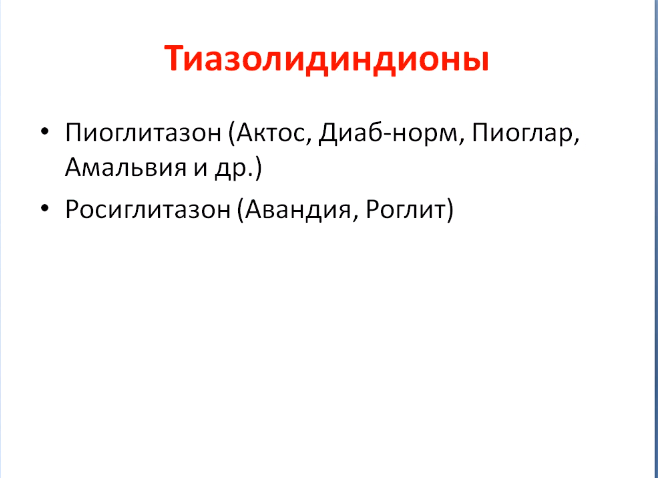 Тиазолидиндионы

• Пиоглитазон (Актос, Диаб-норм, Пиоглар, Амальвия и др.)
• Росиглитазон (Авандия, Роглит)